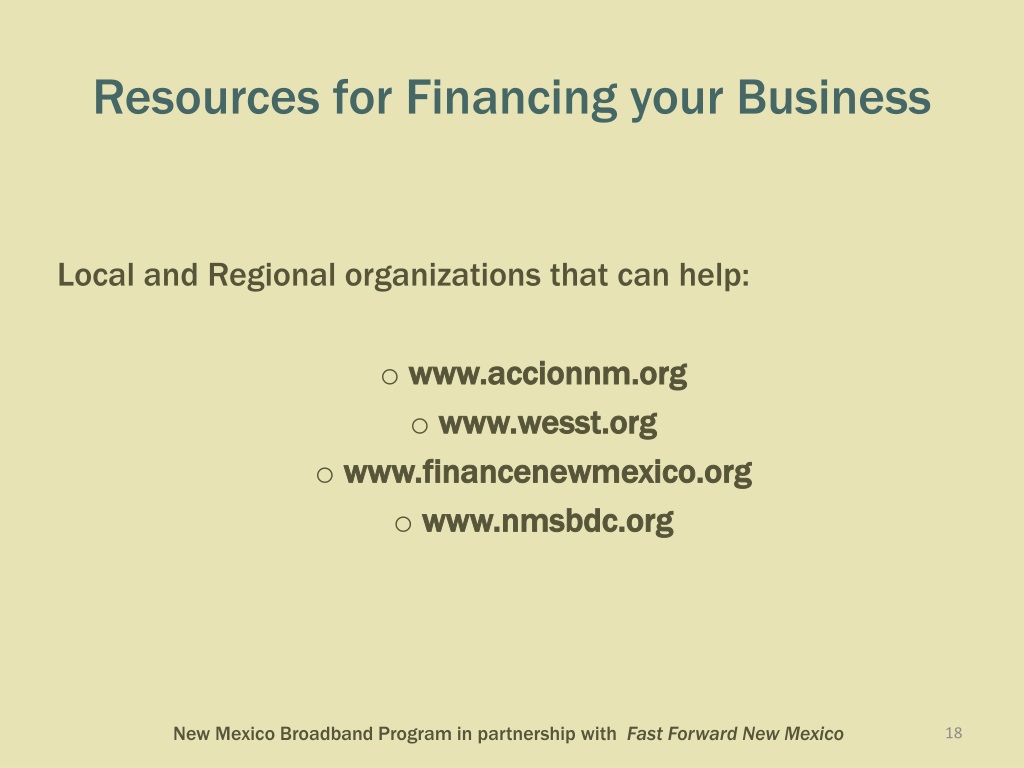 Resources for Financing your Business

Local and Regional organizations that can help:

o www.accionnm.org
o www.wesst.org
o www.financenewmexico.org
o www.nmsbdc.org

New Mexico Broadband Program in partnership with Fast Forward New Mexico

18